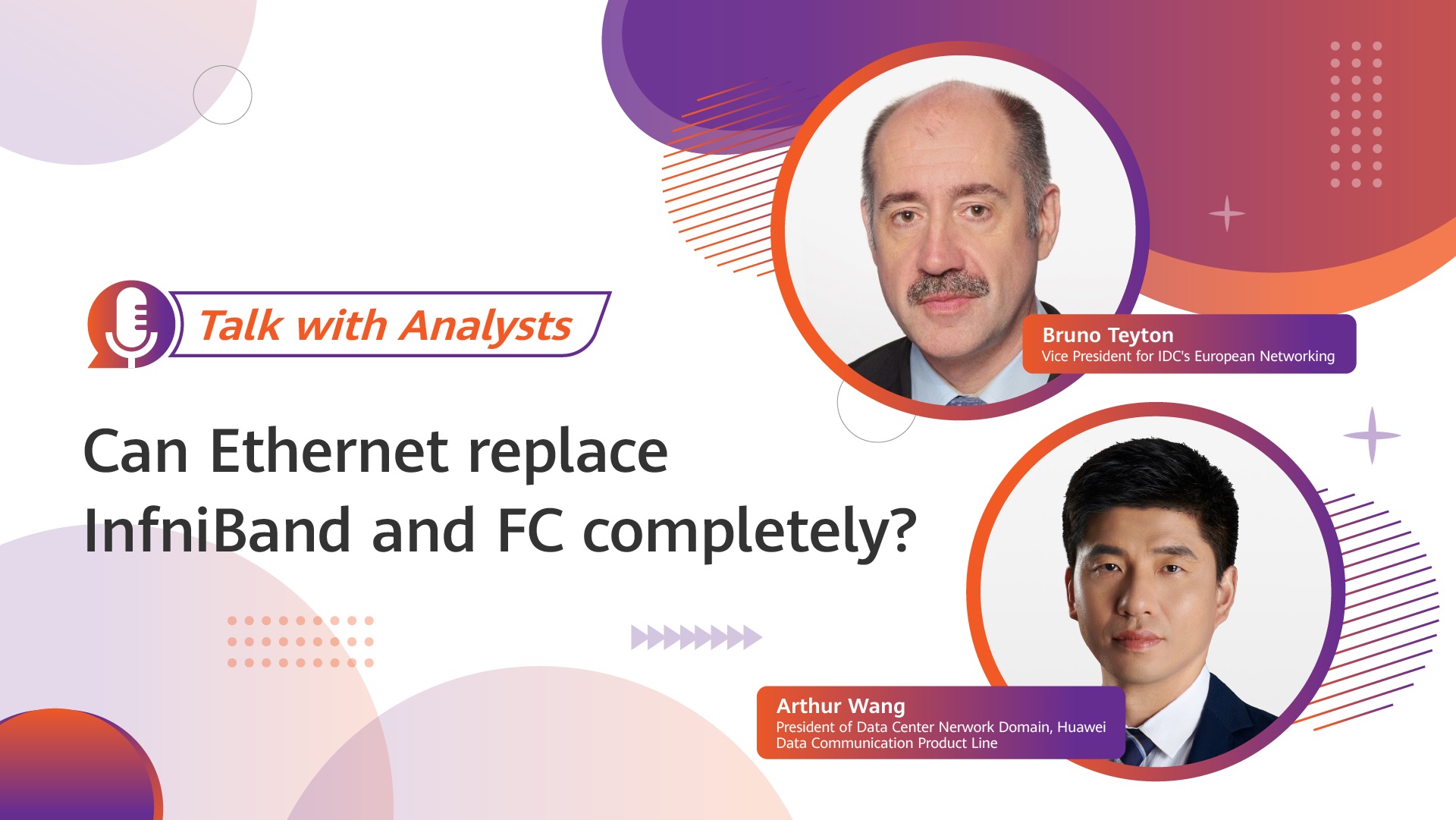 Talk with Analysts

Can Ethernet replace InfniBand and FC completely?

Bruno Teyton
Vice President for IDC's European Networking

Arthur Wang
President of Data Center Nerwork Domain, Huawei Data Communication Product Line